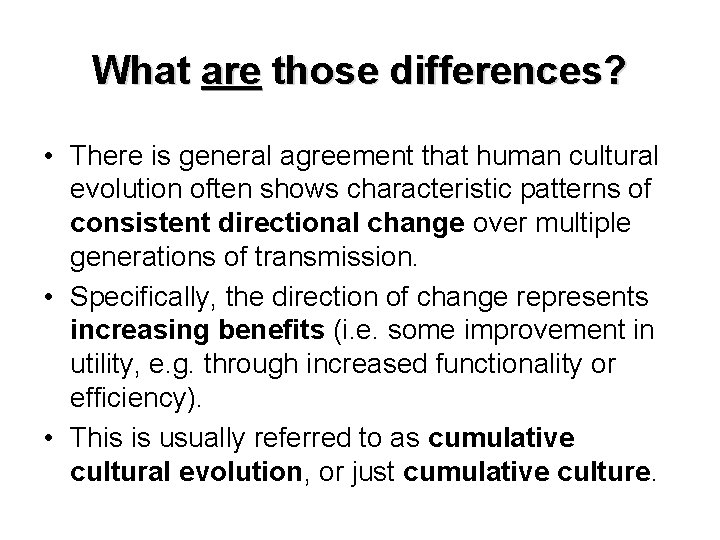 What are those differences?

• There is general agreement that human cultural evolution often shows characteristic patterns of consistent directional change over multiple generations of transmission.

• Specifically, the direction of change represents increasing benefits (i.e. some improvement in utility, e.g. through increased functionality or efficiency).

• This is usually referred to as cumulative cultural evolution, or just cumulative culture.